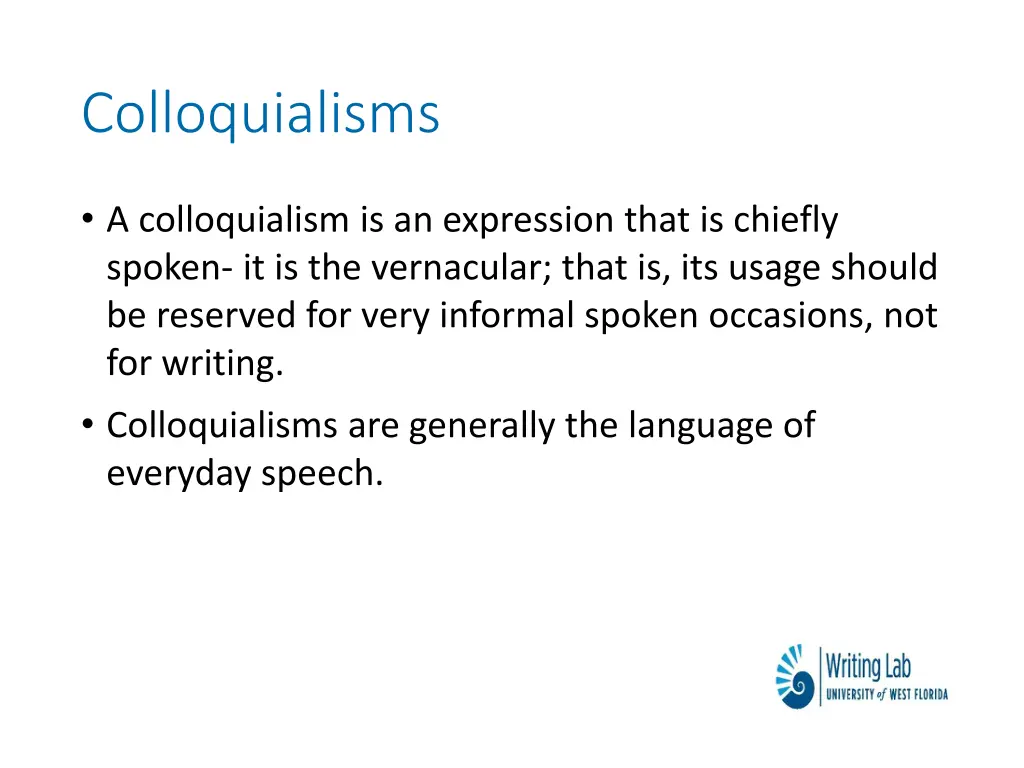 Colloquialisms

• A colloquialism is an expression that is chiefly spoken- it is the vernacular; that is, its usage should be reserved for very informal spoken occasions, not for writing.

• Colloquialisms are generally the language of everyday speech.

Writing Lab
UNIVERSITY of WEST FLORIDA